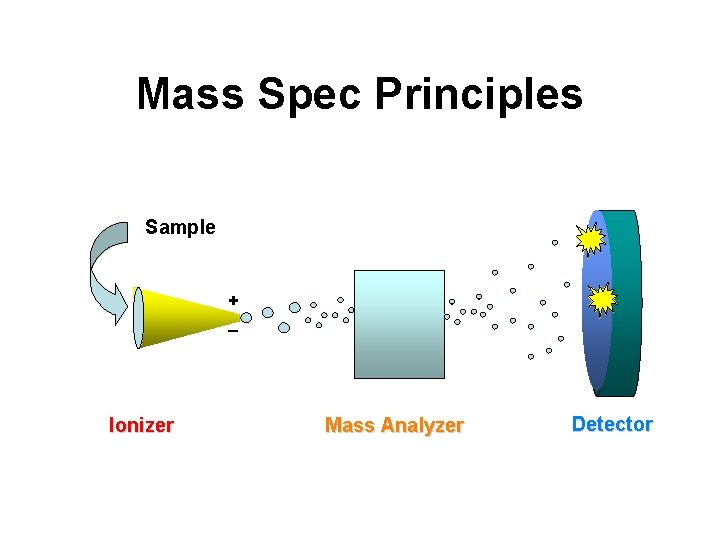 Mass Spec Principles

Sample

+

−

Ionizer

Mass Analyzer

Detector